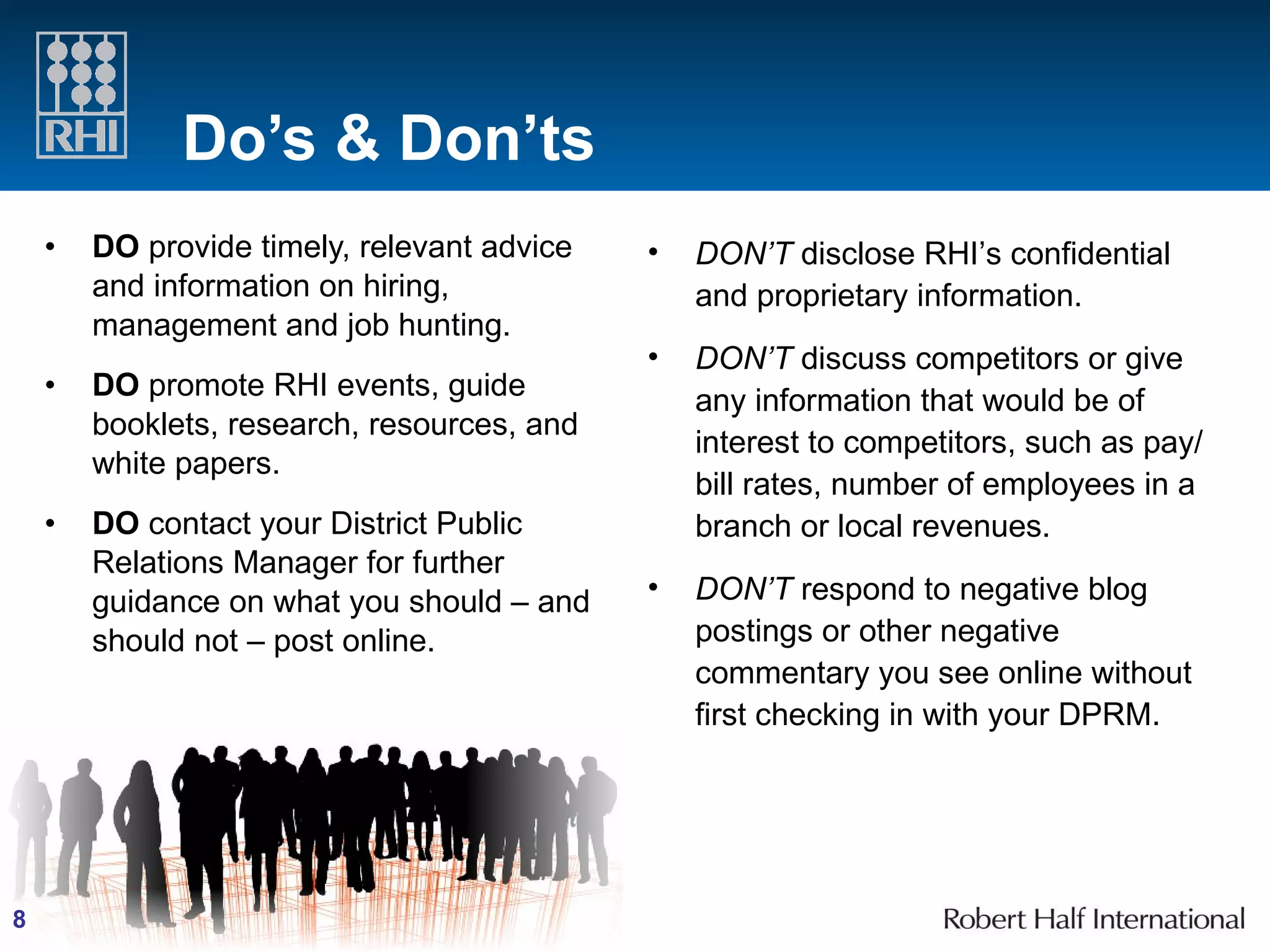 RHI

Do's & Don'ts

• DO provide timely, relevant advice and information on hiring, management and job hunting.

• DO promote RHI events, guide booklets, research, resources, and white papers.

• DO contact your District Public Relations Manager for further guidance on what you should – and should not – post online.

• DON'T disclose RHI's confidential and proprietary information.

• DON'T discuss competitors or give any information that would be of interest to competitors, such as pay/ bill rates, number of employees in a branch or local revenues.

• DON'T respond to negative blog postings or other negative commentary you see online without first checking in with your DPRM.

8

Robert Half International